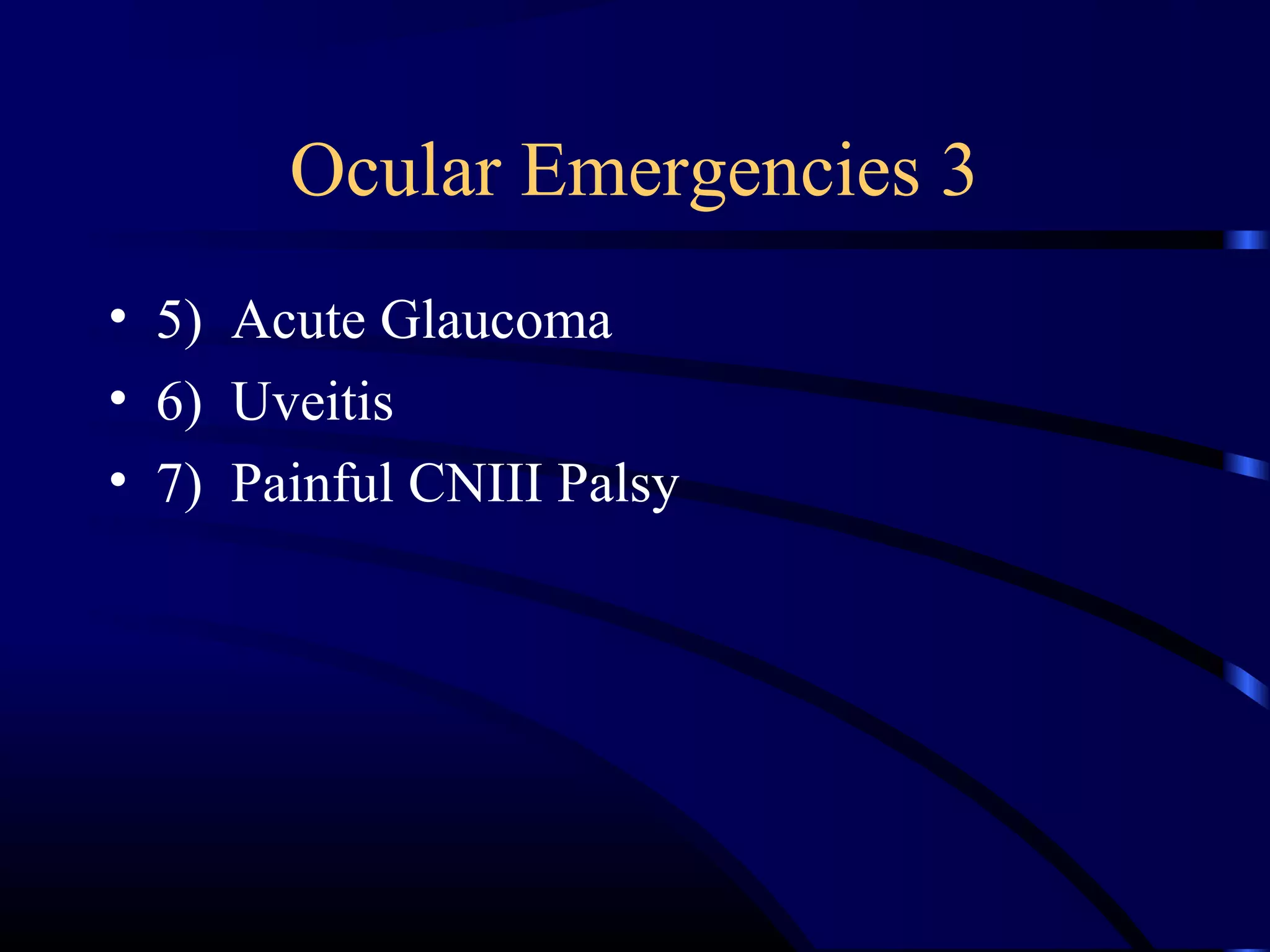 Ocular Emergencies 3

• 5) Acute Glaucoma
• 6) Uveitis
• 7) Painful CNIII Palsy